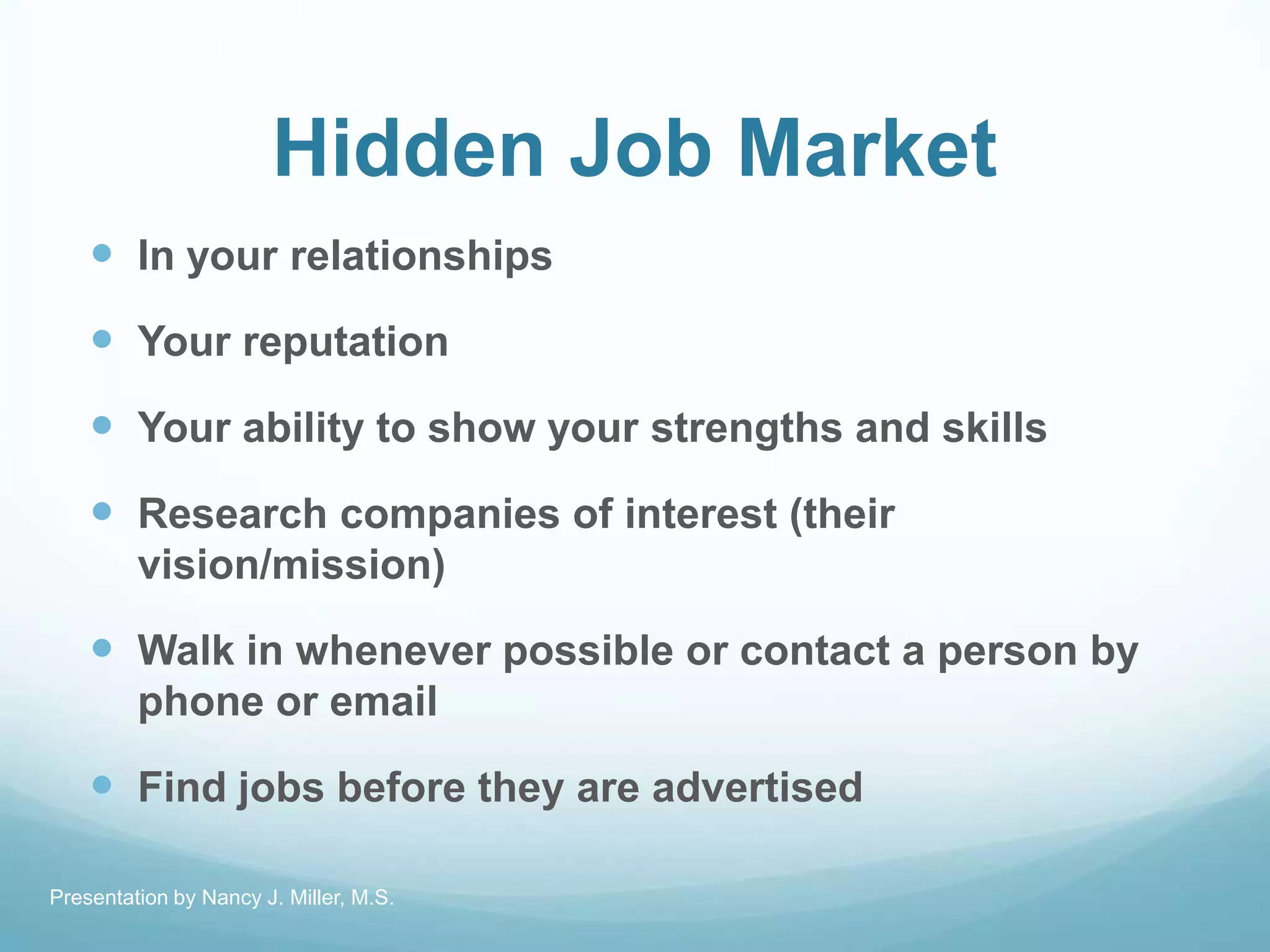 Hidden Job Market

- In your relationships
- Your reputation
- Your ability to show your strengths and skills
- Research companies of interest (their vision/mission)
- Walk in whenever possible or contact a person by phone or email
- Find jobs before they are advertised

Presentation by Nancy J. Miller, M.S.